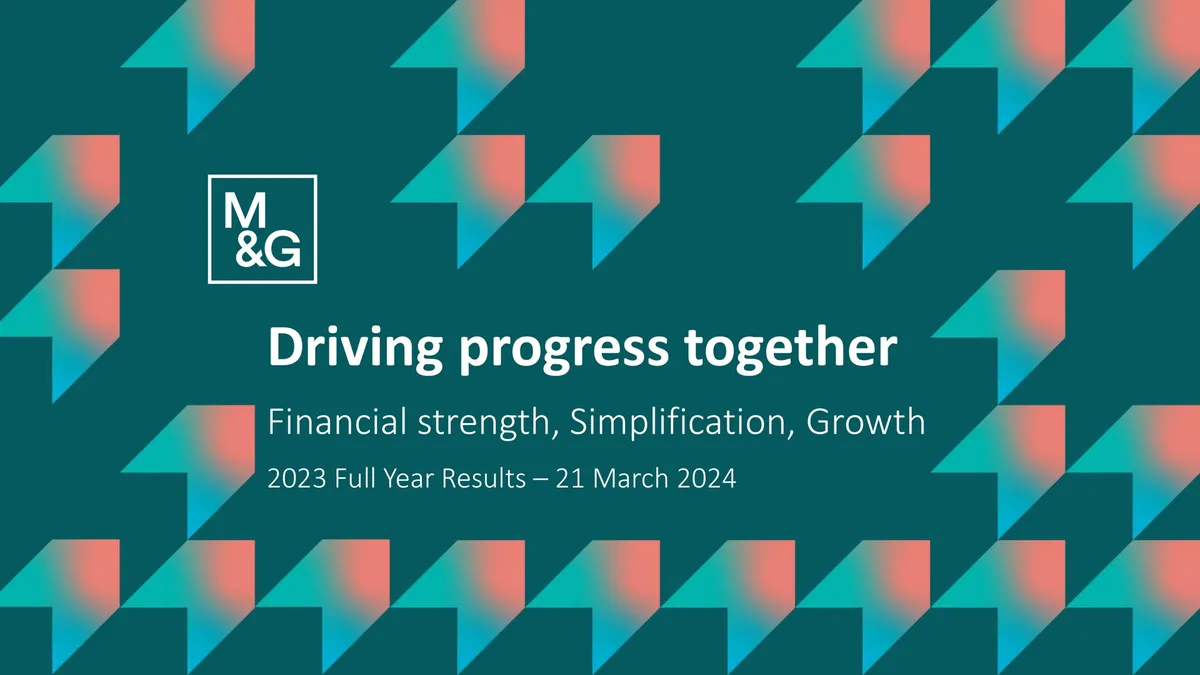 M&G

Driving progress together

Financial strength, Simplification, Growth

2023 Full Year Results – 21 March 2024